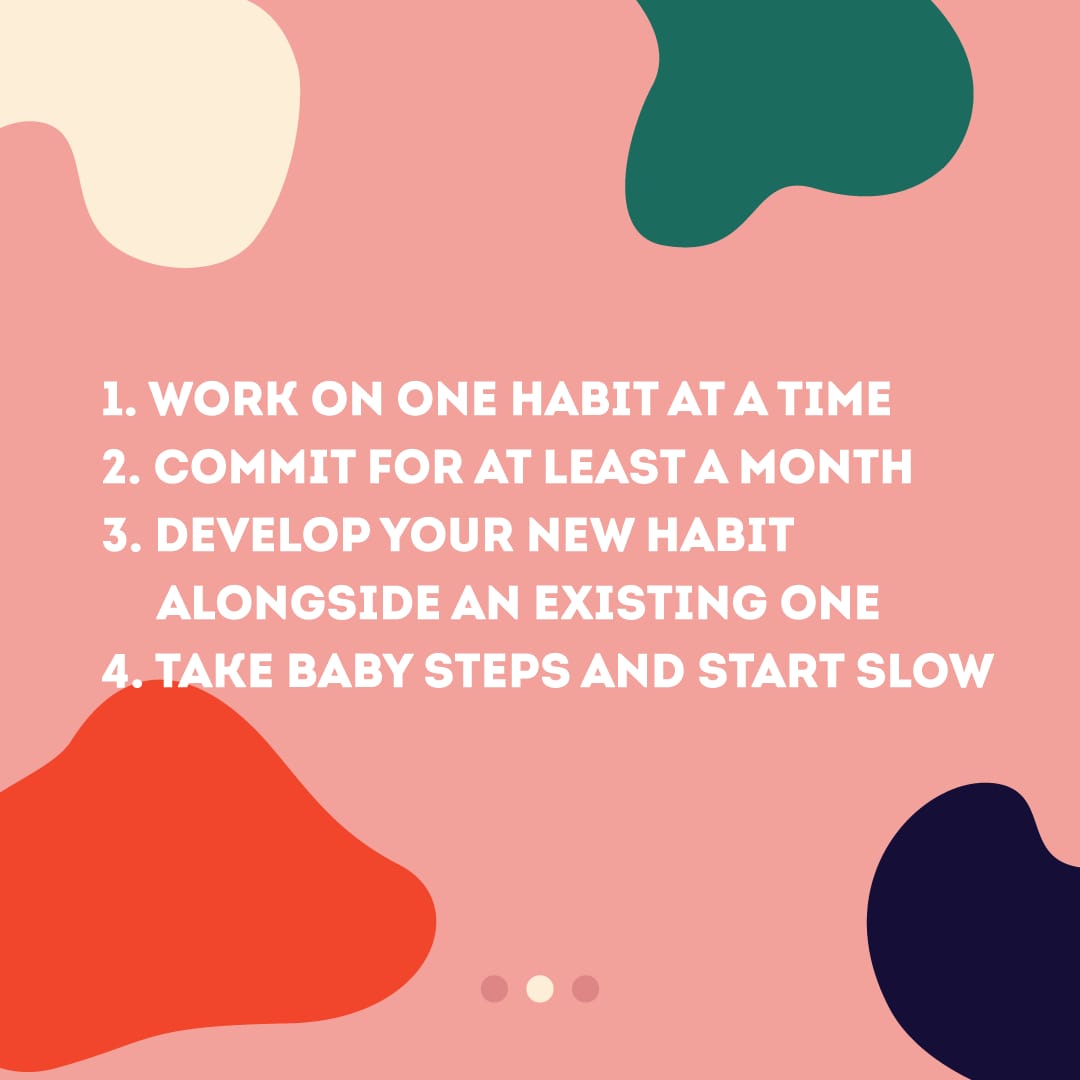 1. WORK ON ONE HABIT AT A TIME
2. COMMIT FOR AT LEAST A MONTH
3. DEVELOP YOUR NEW HABIT ALONGSIDE AN EXISTING ONE
4. TAKE BABY STEPS AND START SLOW